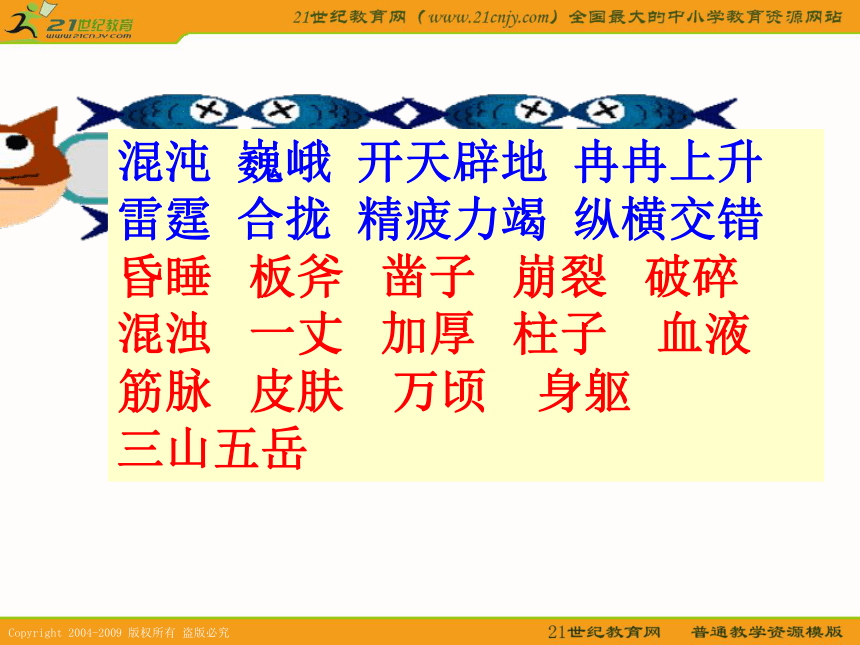 21世纪教育
www.21cnjy.com

21世纪教育网（www.21cnjy.com）全国最大的中小学教育资源网站

混沌 巍峨 开天辟地 冉冉上升
雷霆 合拢 精疲力竭 纵横交错
昏睡 板斧 凿子 崩裂 破碎
混浊 一丈 加厚 柱子 血液
筋脉 皮肤 万顷 身躯
三山五岳

Copyright 2004-2009 版权所有 盗版必究

21世纪教育网 普通教学资源模版